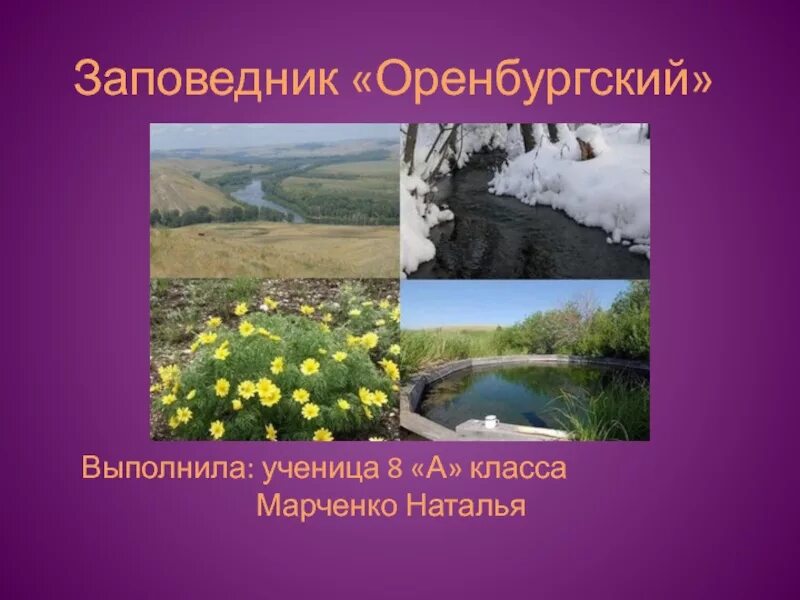 Заповедник «Оренбургский»

Выполнила: ученица 8 «А» класса
Марченко Наталья